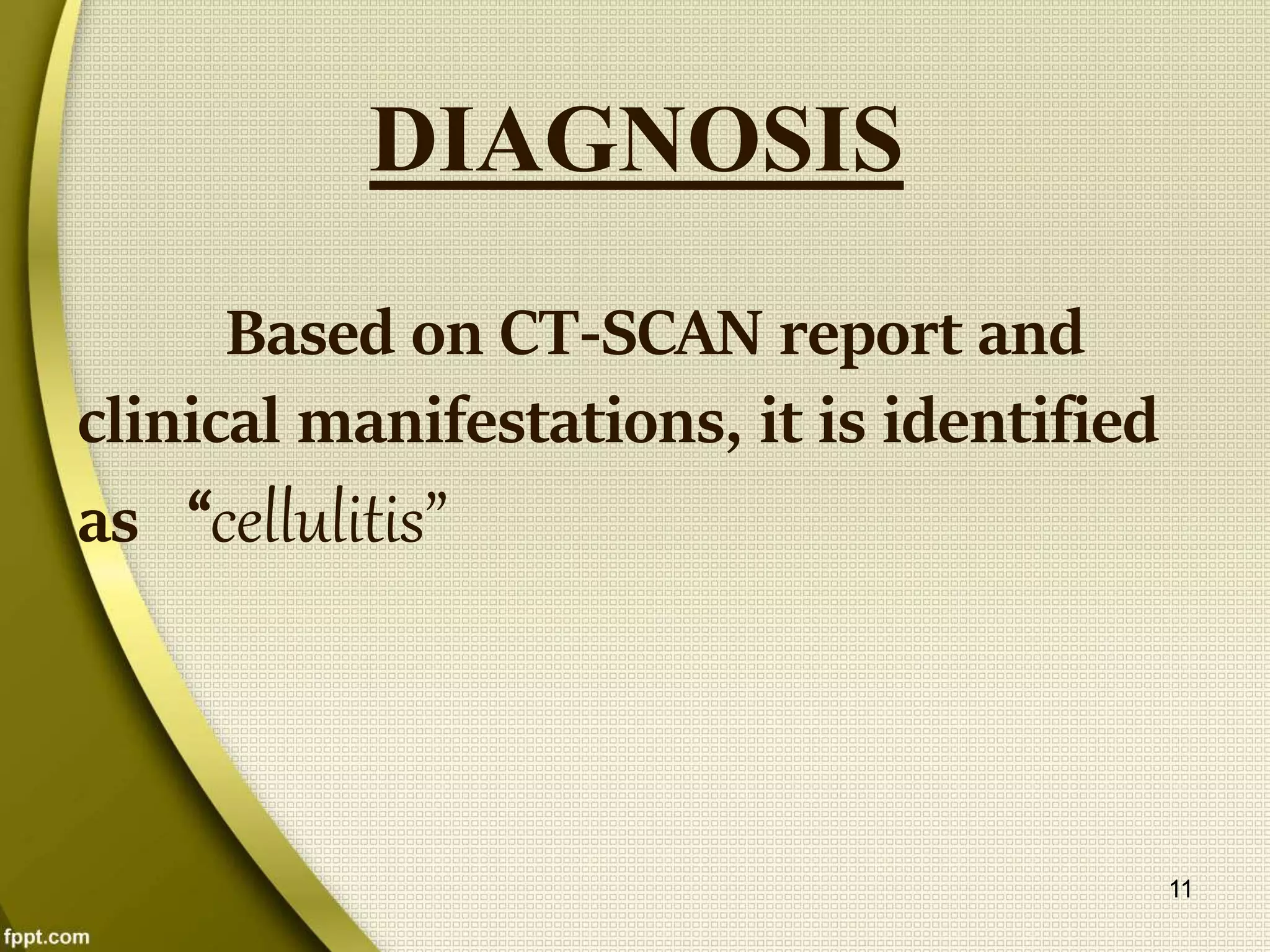 DIAGNOSIS

Based on CT-SCAN report and clinical manifestations, it is identified as “cellulitis”

11

fppt.com